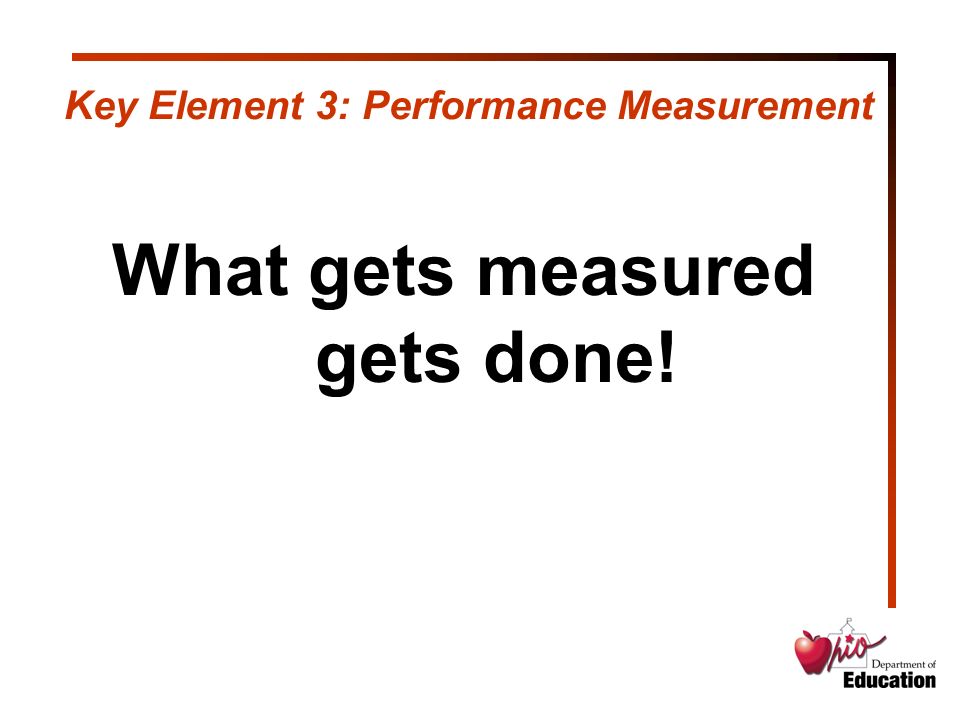 Key Element 3: Performance Measurement

What gets measured gets done!

Ohio Department of Education